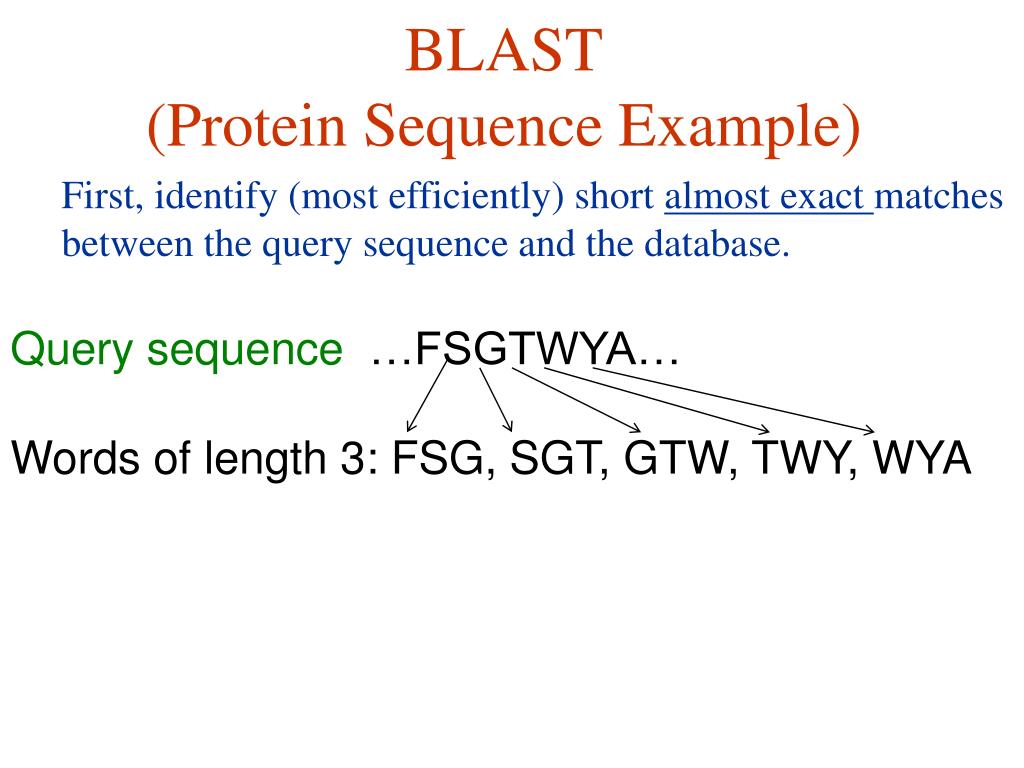 BLAST
(Protein Sequence Example)

First, identify (most efficiently) short almost exact matches between the query sequence and the database.

Query sequence …FSGTWYA…

Words of length 3: FSG, SGT, GTW, TWY, WYA